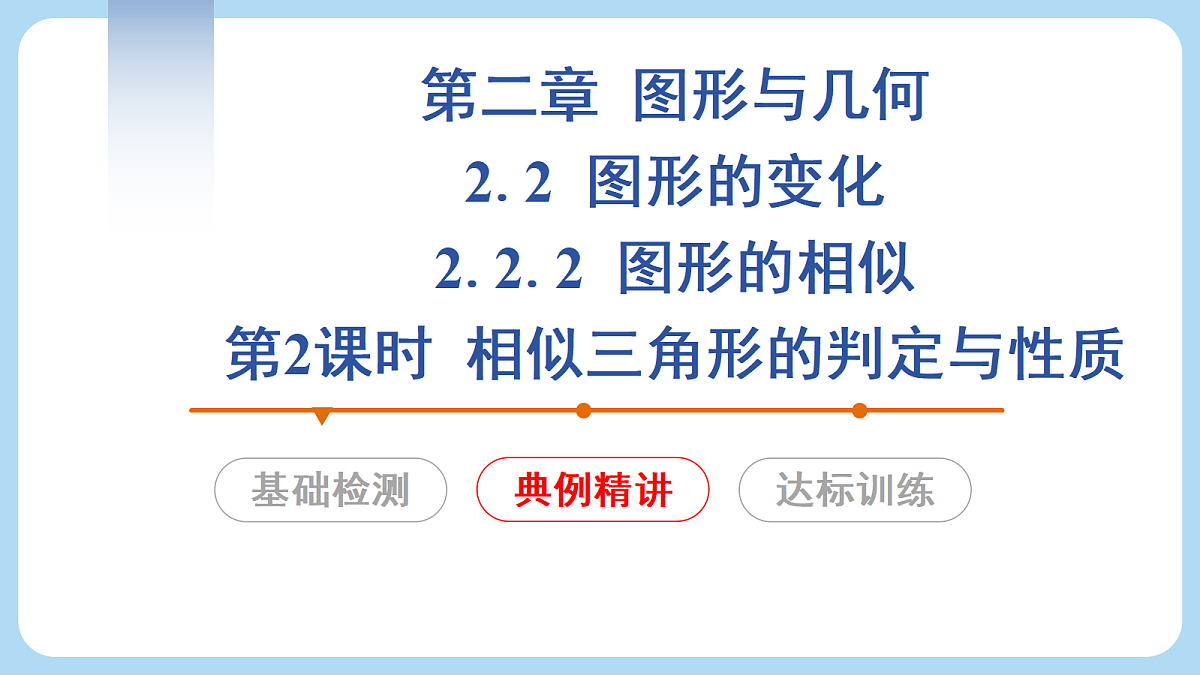 第二章 图形与几何

2. 2 图形的变化

2. 2. 2 图形的相似

第2课时 相似三角形的判定与性质

基础检测

典例精讲

达标训练